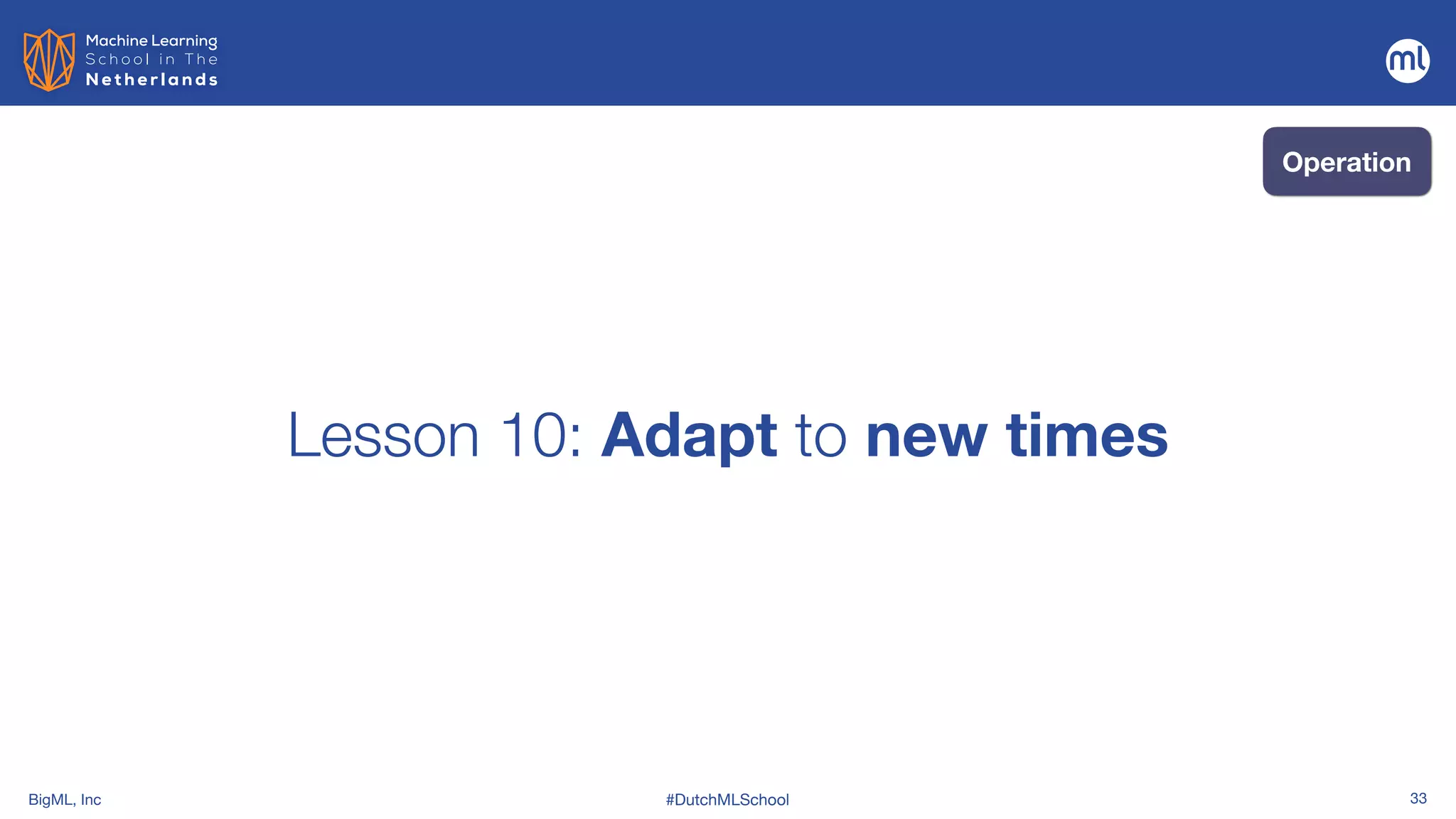 Machine Learning
School in The
Netherlands

ml

Operation

Lesson 10: Adapt to new times

BigML, Inc

#DutchMLSchool

33